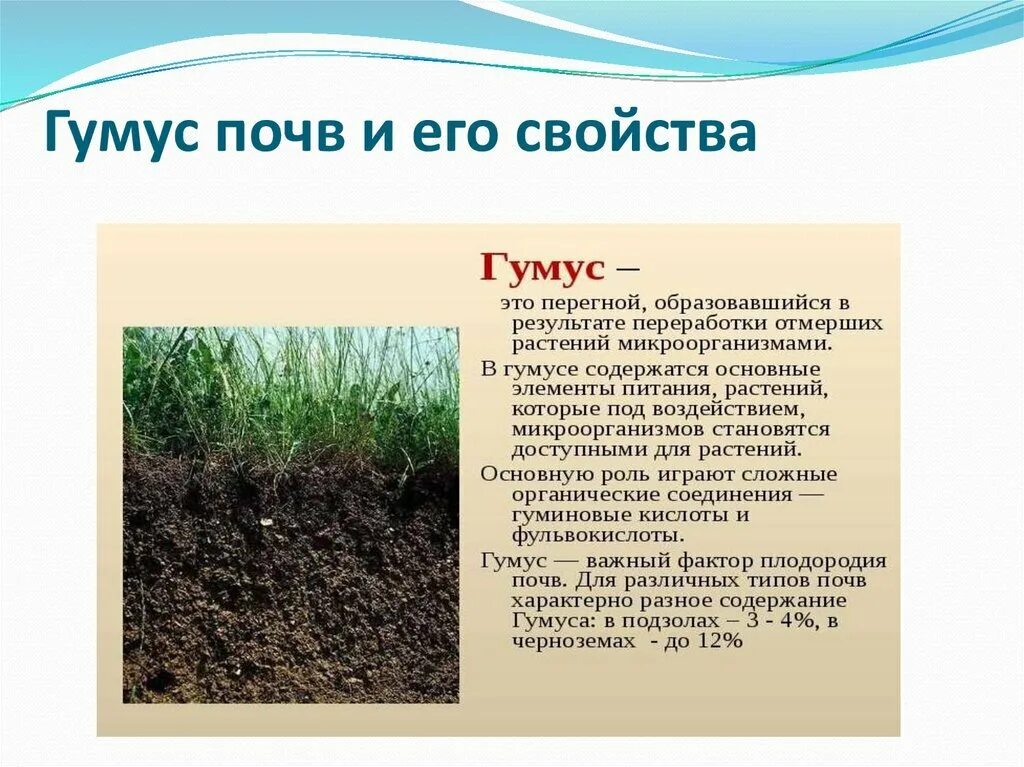 Гумус почв и его свойства

Гумус –

это перегной, образовавшийся в результате переработки отмерших растений микроорганизмами.

В гумусе содержатся основные элементы питания, растений, которые под воздействием, микроорганизмов становятся доступными для растений.

Основную роль играют сложные органические соединения — гуминовые кислоты и фульвокислоты.

Гумус — важный фактор плодородия почв. Для различных типов почв характерно разное содержание Гумуса: в подзолах – 3 - 4%, в черноземах - до 12%